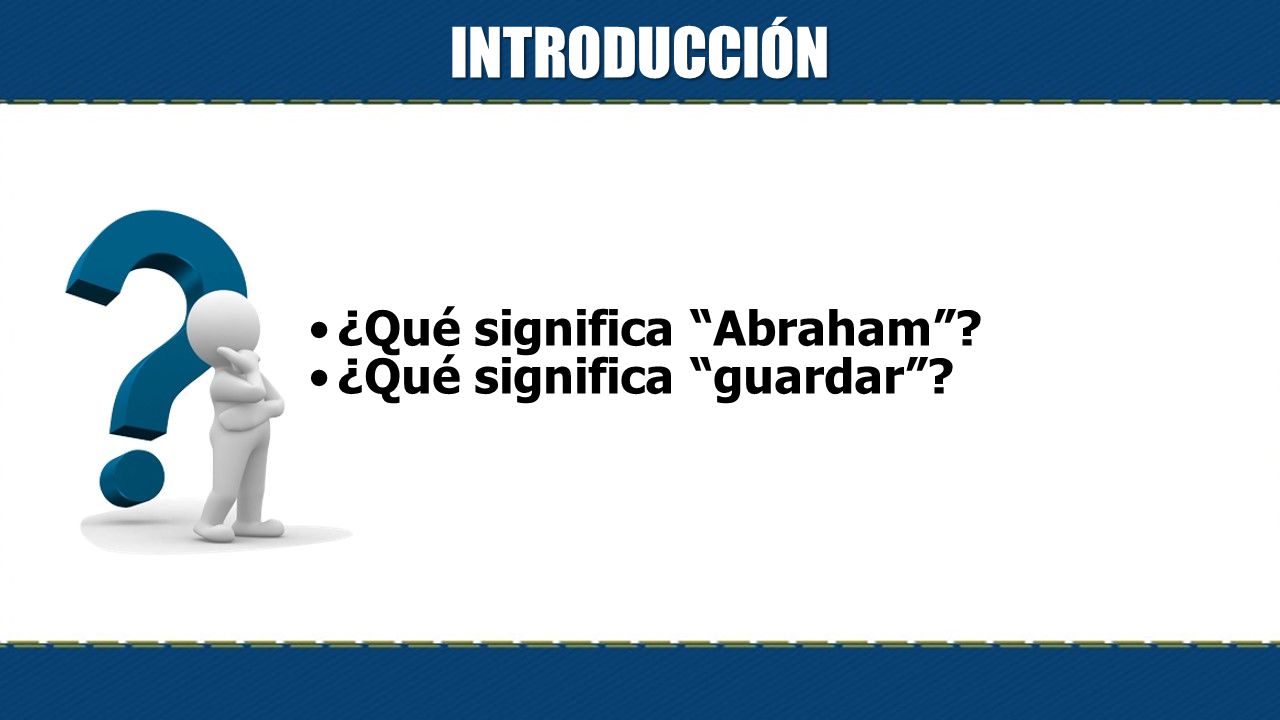 INTRODUCCIÓN

• ¿Qué significa “Abraham”?
• ¿Qué significa “guardar”?